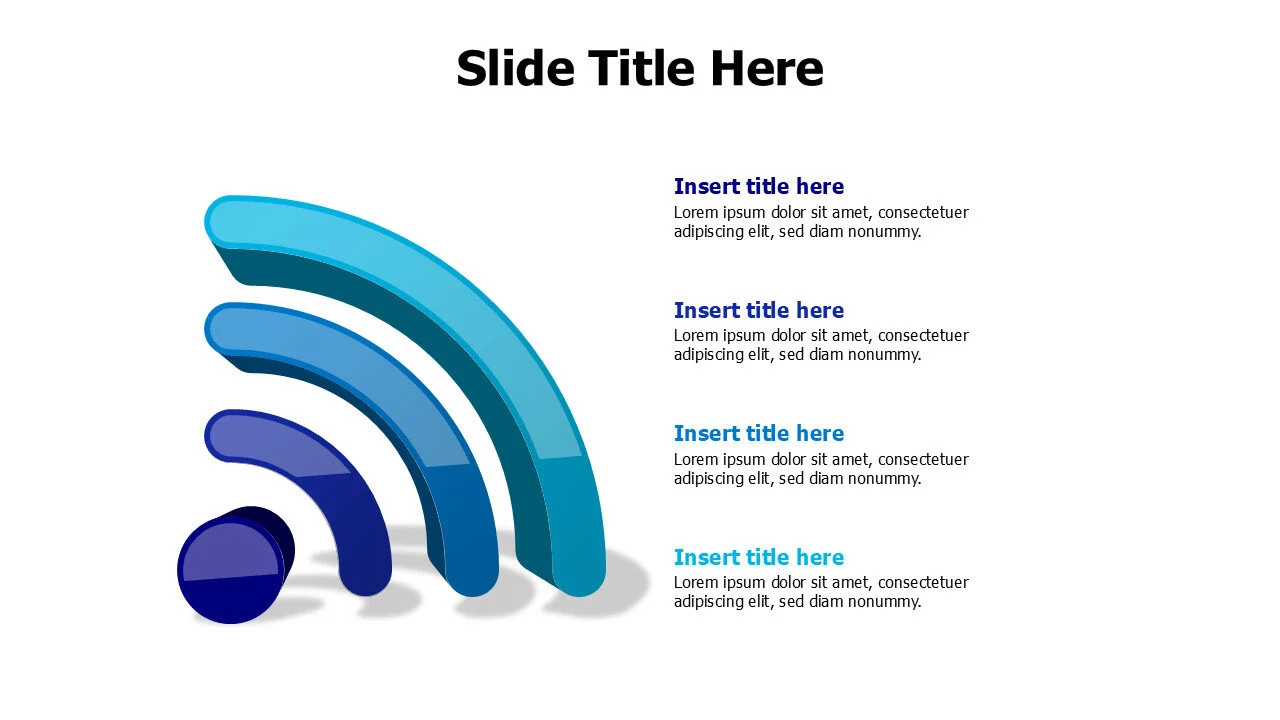 Slide Title Here

Insert title here
Lorem ipsum dolor sit amet, consectetuer adipiscing elit, sed diam nonummy.

Insert title here
Lorem ipsum dolor sit amet, consectetuer adipiscing elit, sed diam nonummy.

Insert title here
Lorem ipsum dolor sit amet, consectetuer adipiscing elit, sed diam nonummy.

Insert title here
Lorem ipsum dolor sit amet, consectetuer adipiscing elit, sed diam nonummy.